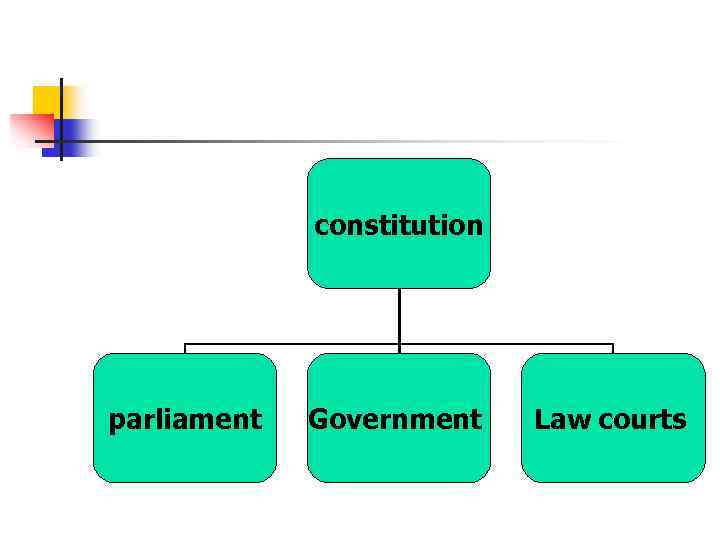 constitution

parliament

Government

Law courts